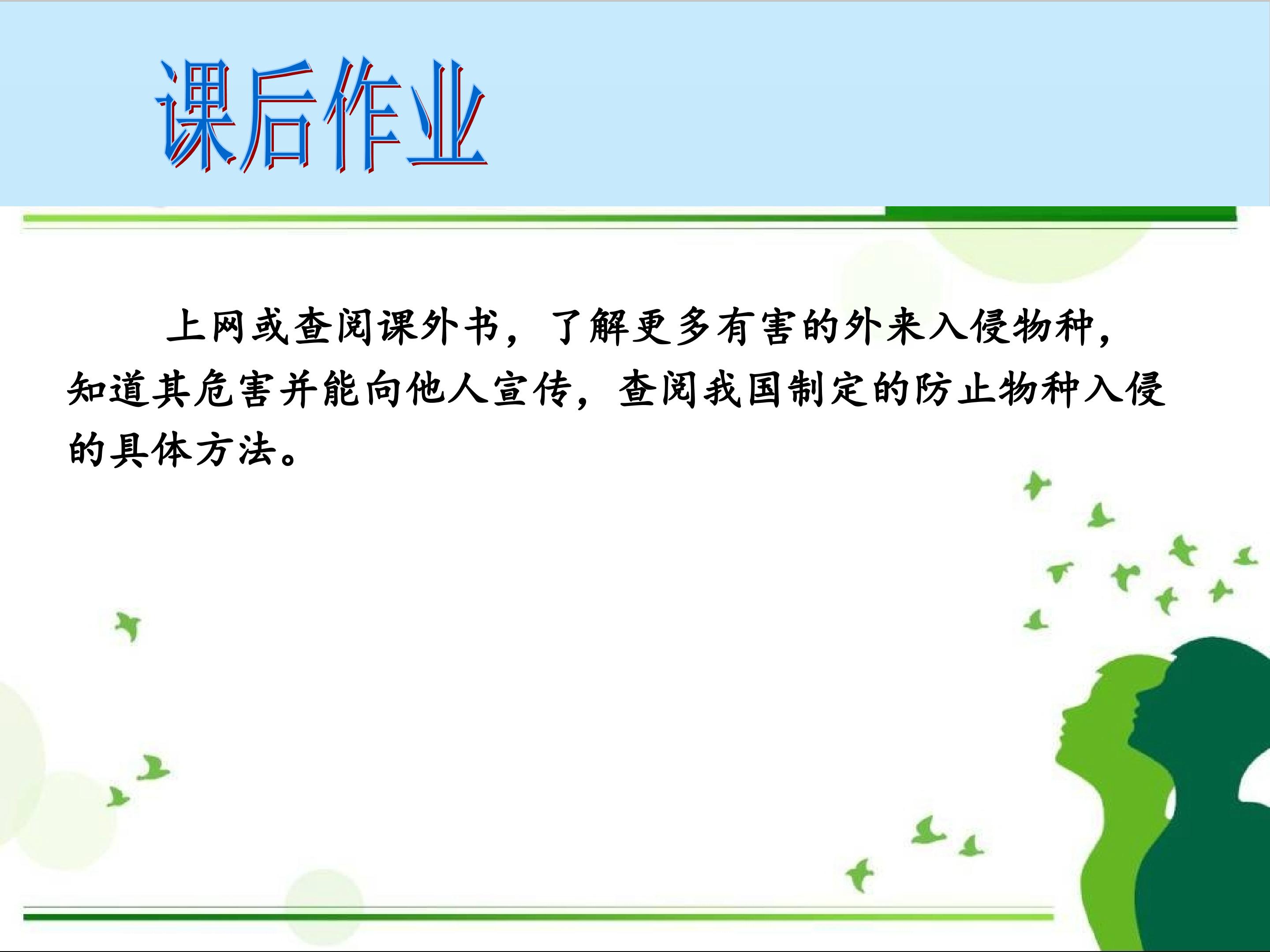 课后作业

上网或查阅课外书，了解更多有害的外来入侵物种，知道其危害并能向他人宣传，查阅我国制定的防止物种入侵的具体方法。